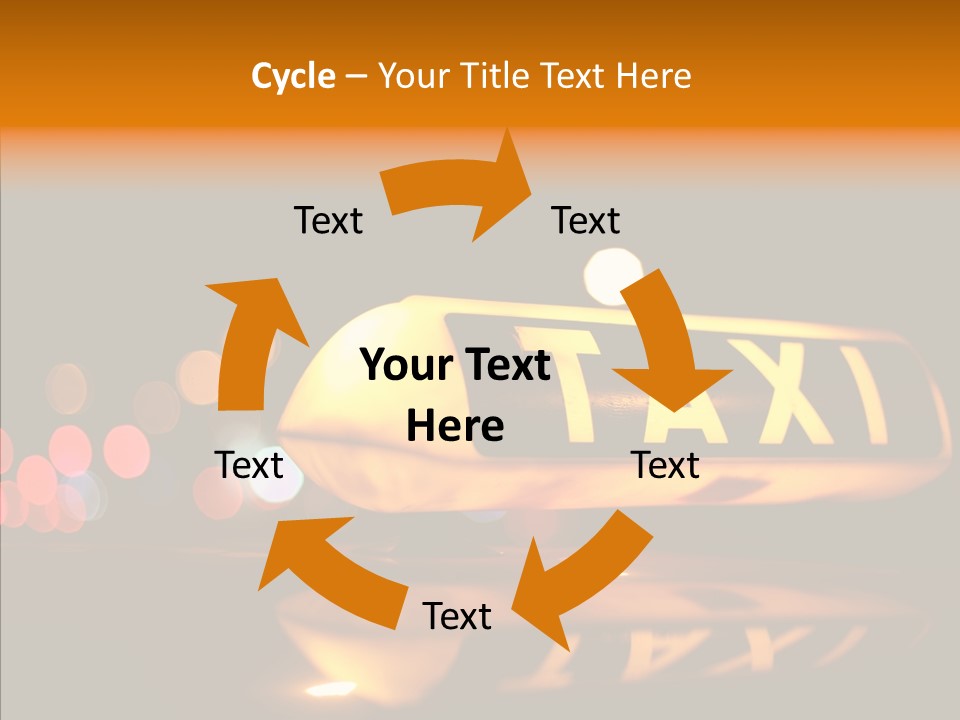 Cycle – Your Title Text Here

Text

Text

Your Text Here

TAXI

Text

Text

Text